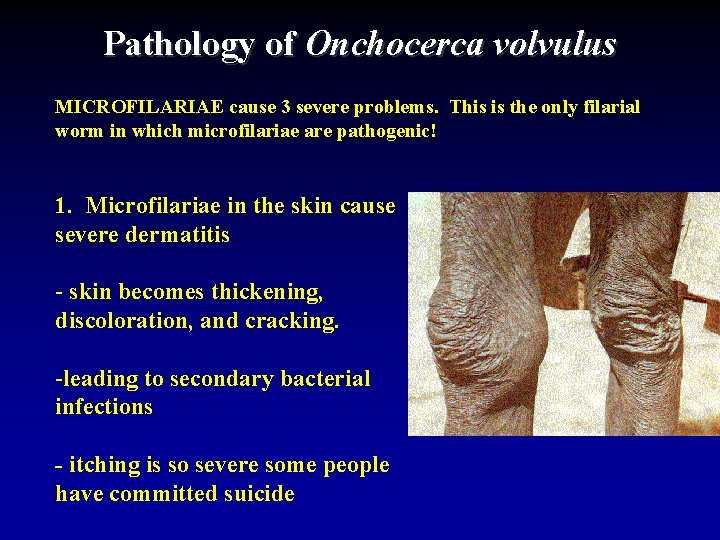 Pathology of Onchocerca volvulus

MICROFILARIAE cause 3 severe problems. This is the only filarial worm in which microfilariae are pathogenic!

1. Microfilariae in the skin cause severe dermatitis

- skin becomes thickening, discoloration, and cracking.

-leading to secondary bacterial infections

- itching is so severe some people have committed suicide